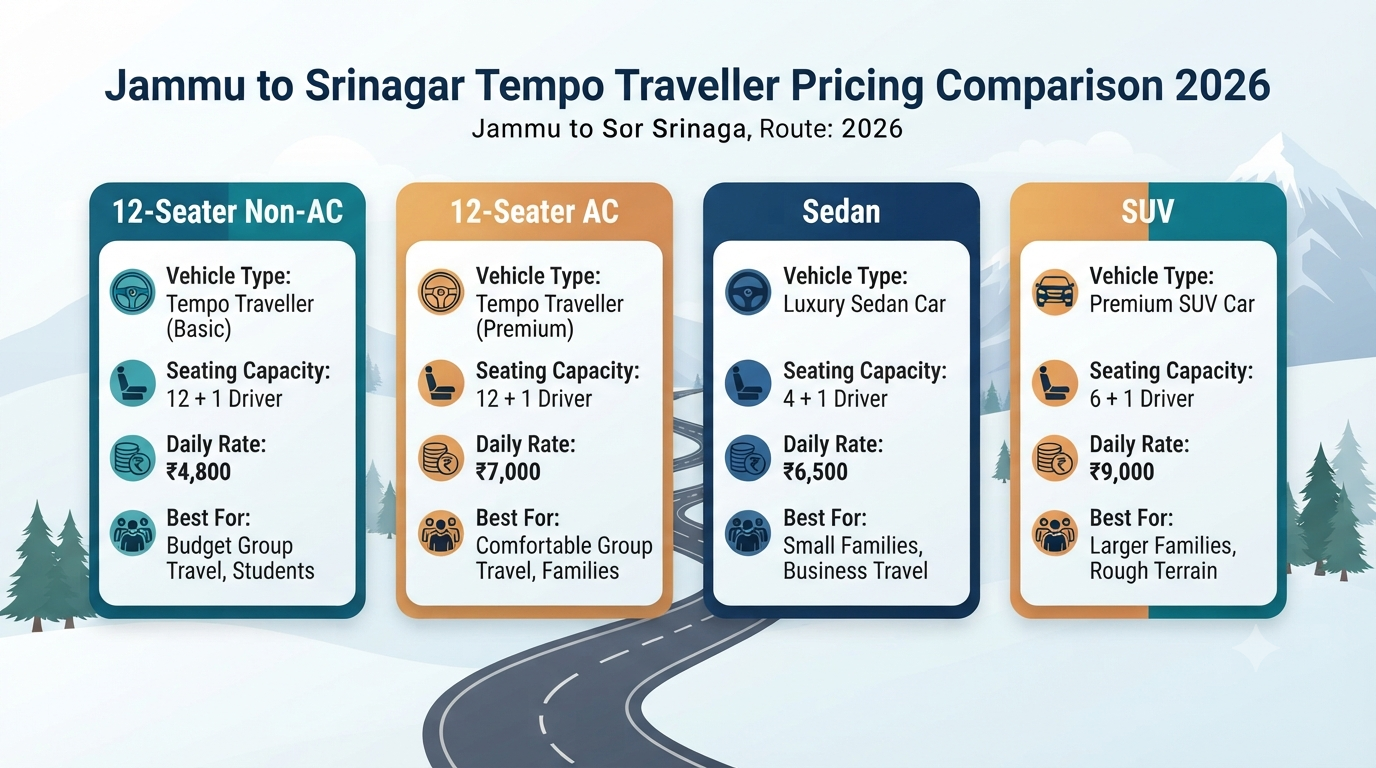 Jammu to Srinagar Tempo Traveller Pricing Comparison 2026

Jammu to Sor Srinaga, Route: 2026

12-Seater Non-AC

Vehicle Type:
Tempo Traveller (Basic)

Seating Capacity:
12 + 1 Driver

Daily Rate:
₹4,800

Best For:
Budget Group Travel, Students

12-Seater AC

Vehicle Type:
Tempo Traveller (Premium)

Seating Capacity:
12 + 1 Driver

Daily Rate:
₹7,000

Best For:
Comfortable Group Travel, Families

Sedan

Vehicle Type:
Luxury Sedan Car

Seating Capacity:
4 + 1 Driver

Daily Rate:
₹6,500

Best For:
Small Families, Business Travel

SUV

Vehicle Type:
Premium SUV Car

Seating Capacity:
6 + 1 Driver

Daily Rate:
₹9,000

Best For:
Larger Families, Rough Terrain